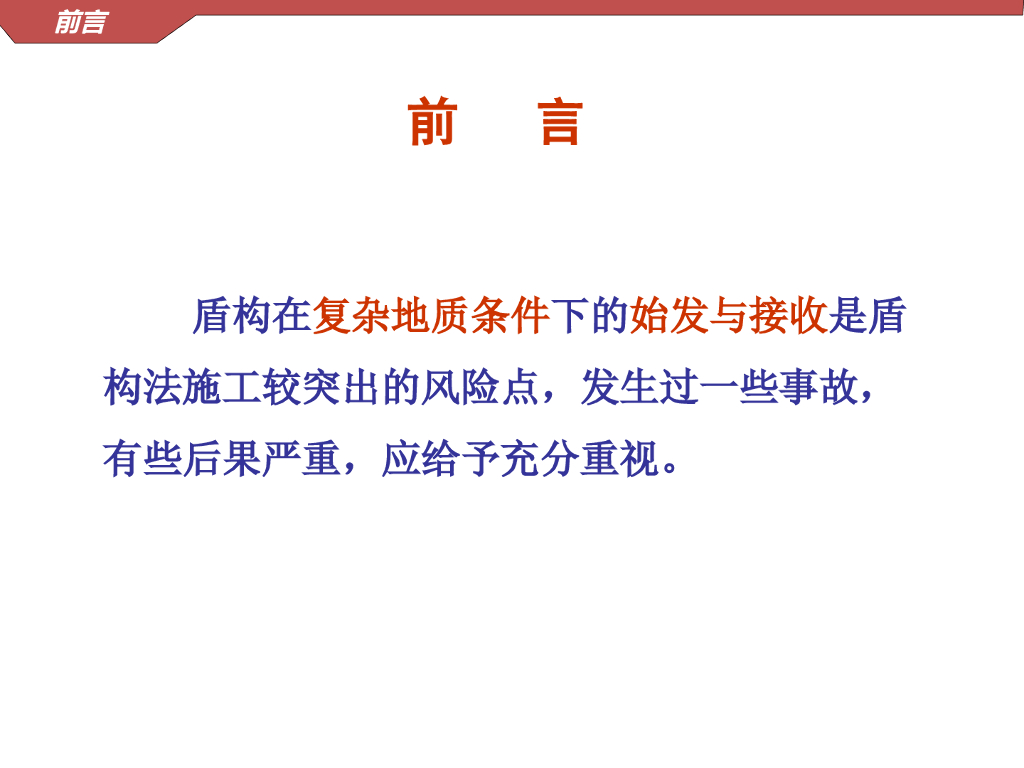 前言

前 言

盾构在复杂地质条件下的始发与接收是盾构法施工较突出的风险点，发生过一些事故，有些后果严重，应给予充分重视。